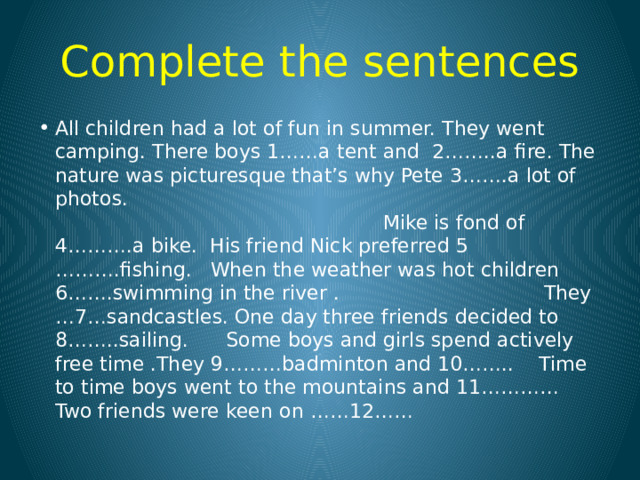 Complete the sentences

• All children had a lot of fun in summer. They went camping. There boys 1……a tent and 2……..a fire. The nature was picturesque that's why Pete 3…….a lot of photos.

Mike is fond of 4……….a bike. His friend Nick preferred 5 ……….fishing. When the weather was hot children 6…….swimming in the river . They …7…sandcastles. One day three friends decided to 8……..sailing. Some boys and girls spend actively free time .They 9………badminton and 10…….. Time to time boys went to the mountains and 11………… Two friends were keen on ……12……